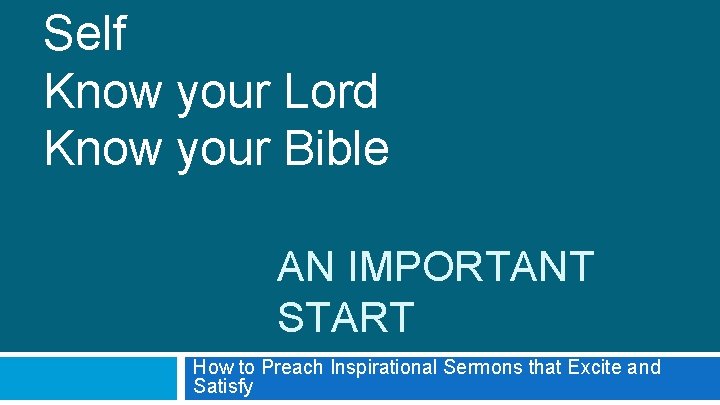 Self
Know your Lord
Know your Bible

AN IMPORTANT START

How to Preach Inspirational Sermons that Excite and Satisfy